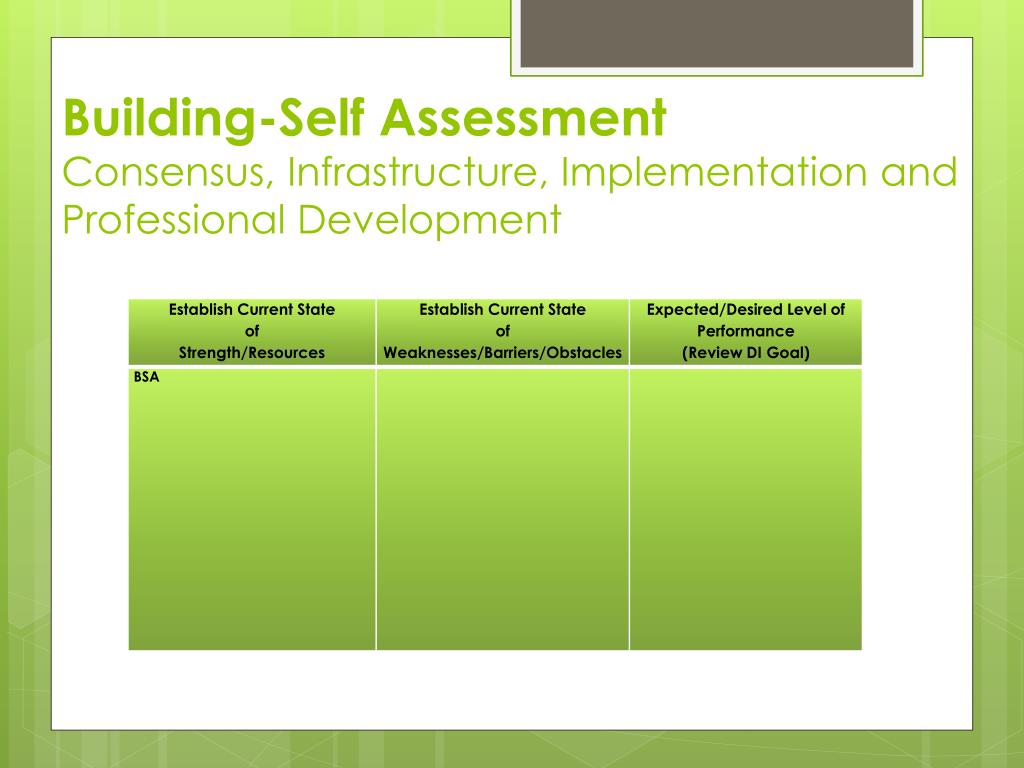 Building-Self Assessment
Consensus, Infrastructure, Implementation and Professional Development

| Establish Current State of Strength/Resources | Establish Current State of Weaknesses/Barriers/Obstacles | Expected/Desired Level of Performance (Review DI Goal) |
|---|---|---|
| BSA | | |